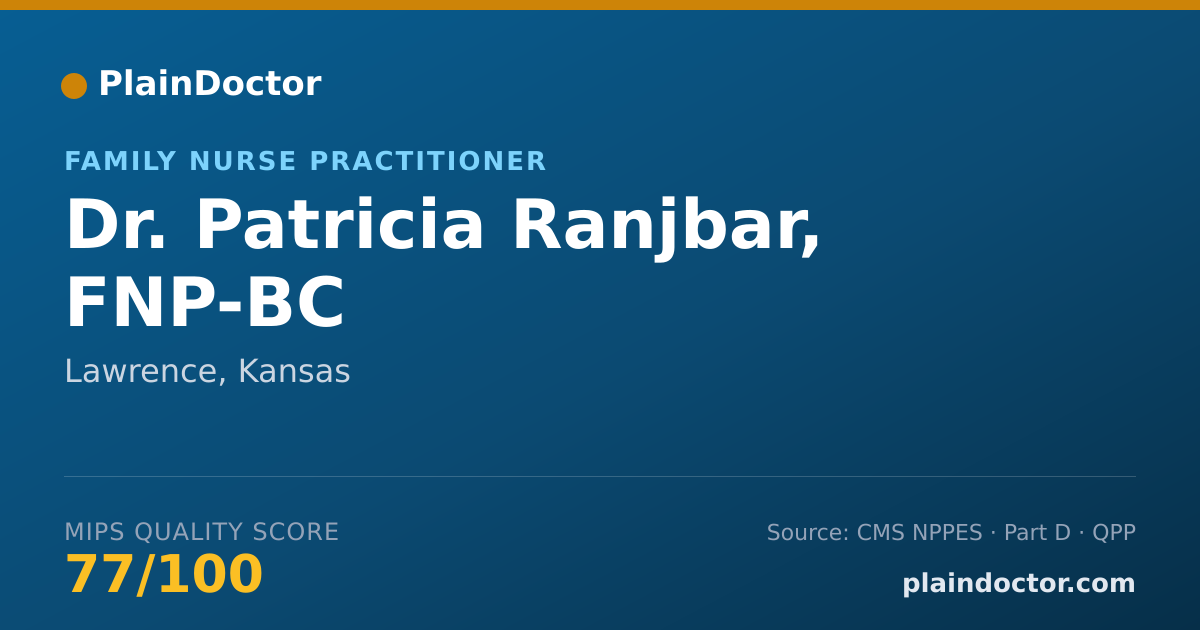 PlainDoctor

FAMILY NURSE PRACTITIONER

Dr. Patricia Ranjbar, FNP-BC

Lawrence, Kansas

MIPS QUALITY SCORE

77/100

Source: CMS NPPES · Part D · QPP

plaindoctor.com